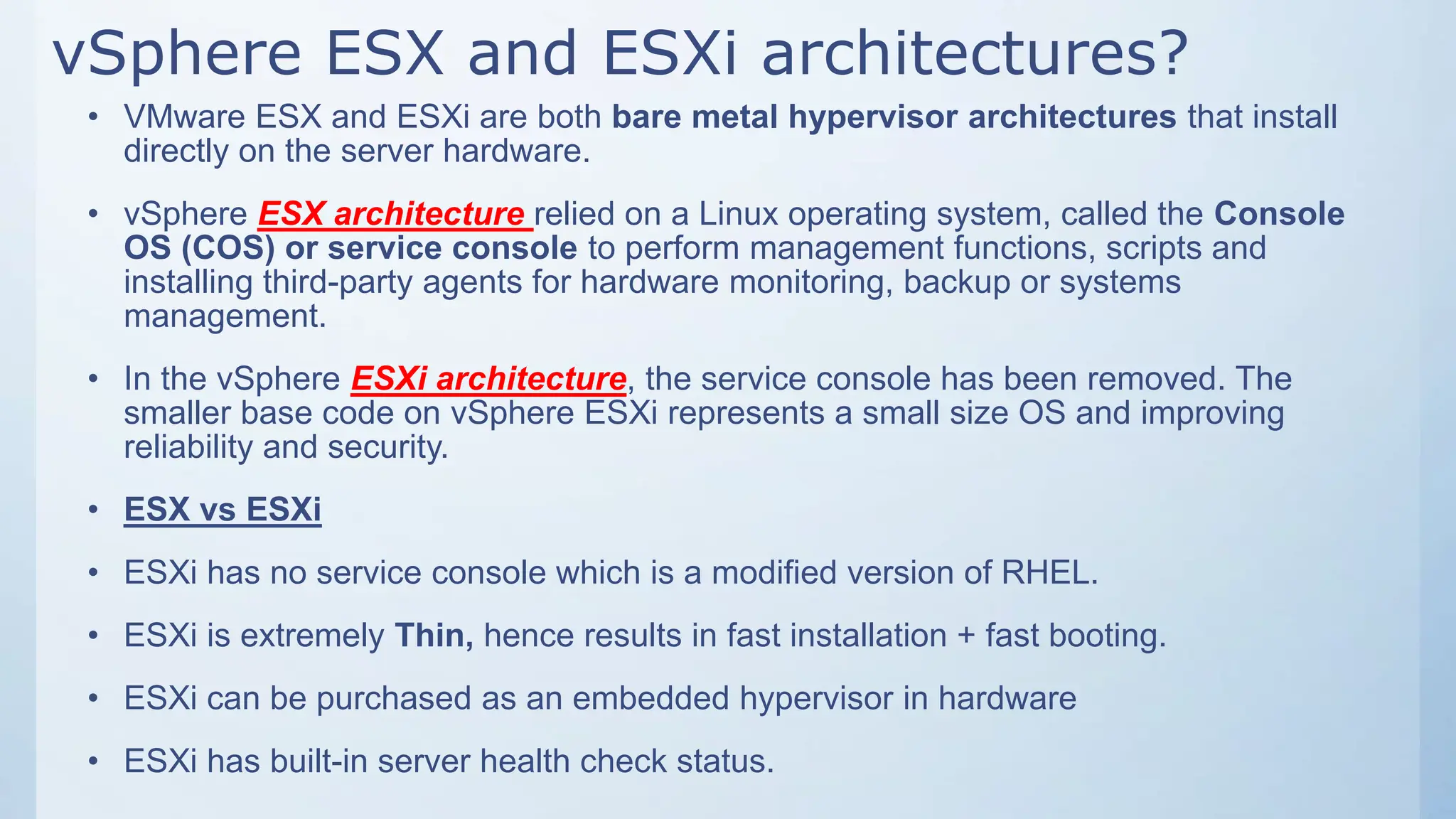 vSphere ESX and ESXi architectures?

• VMware ESX and ESXi are both bare metal hypervisor architectures that install directly on the server hardware.

• vSphere ESX architecture relied on a Linux operating system, called the Console OS (COS) or service console to perform management functions, scripts and installing third-party agents for hardware monitoring, backup or systems management.

• In the vSphere ESXi architecture, the service console has been removed. The smaller base code on vSphere ESXi represents a small size OS and improving reliability and security.

• ESX vs ESXi

• ESXi has no service console which is a modified version of RHEL.

• ESXi is extremely Thin, hence results in fast installation + fast booting.

• ESXi can be purchased as an embedded hypervisor in hardware

• ESXi has built-in server health check status.